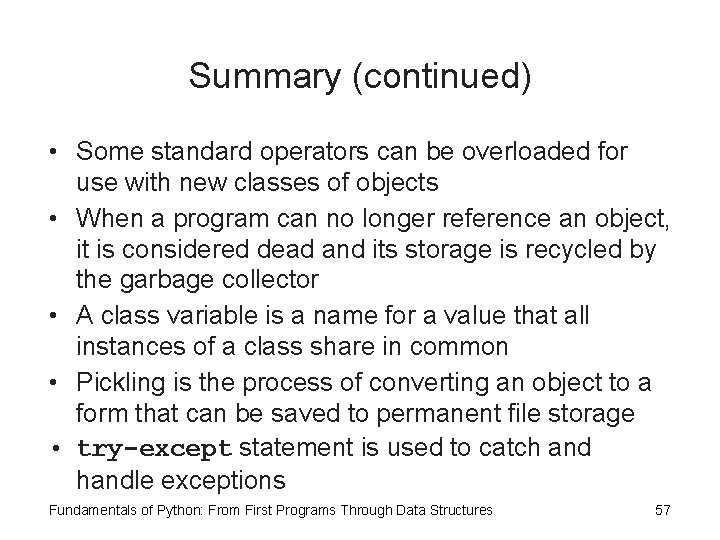 Summary (continued)

• Some standard operators can be overloaded for use with new classes of objects
• When a program can no longer reference an object, it is considered dead and its storage is recycled by the garbage collector
• A class variable is a name for a value that all instances of a class share in common
• Pickling is the process of converting an object to a form that can be saved to permanent file storage
• try-except statement is used to catch and handle exceptions

Fundamentals of Python: From First Programs Through Data Structures 57